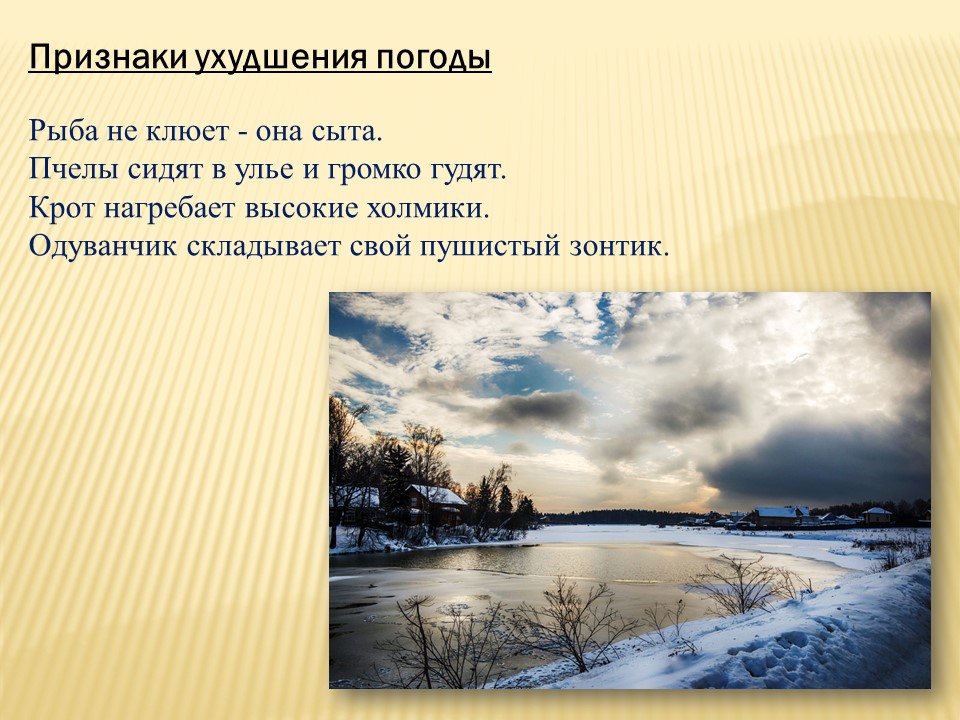 Признаки ухудшения погоды

Рыба не клюет - она сыта.
Пчелы сидят в улье и громко гудят.
Крот нагребает высокие холмики.
Одуванчик складывает свой пушистый зонтик.